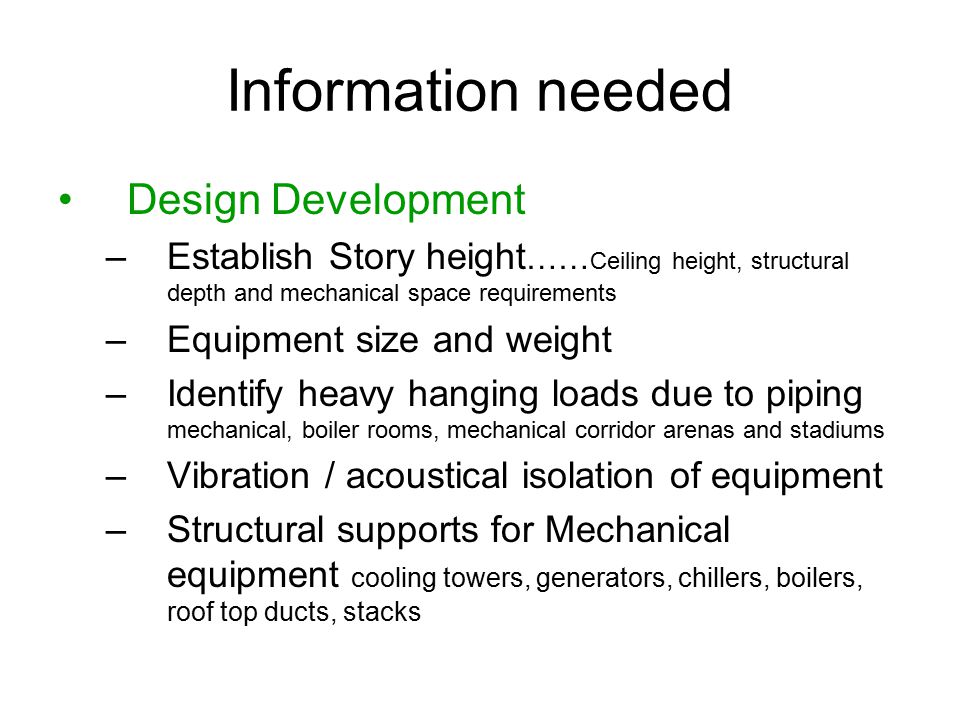 Information needed

• Design Development

– Establish Story height……Ceiling height, structural depth and mechanical space requirements

– Equipment size and weight

– Identify heavy hanging loads due to piping mechanical, boiler rooms, mechanical corridor arenas and stadiums

– Vibration / acoustical isolation of equipment

– Structural supports for Mechanical equipment cooling towers, generators, chillers, boilers, roof top ducts, stacks